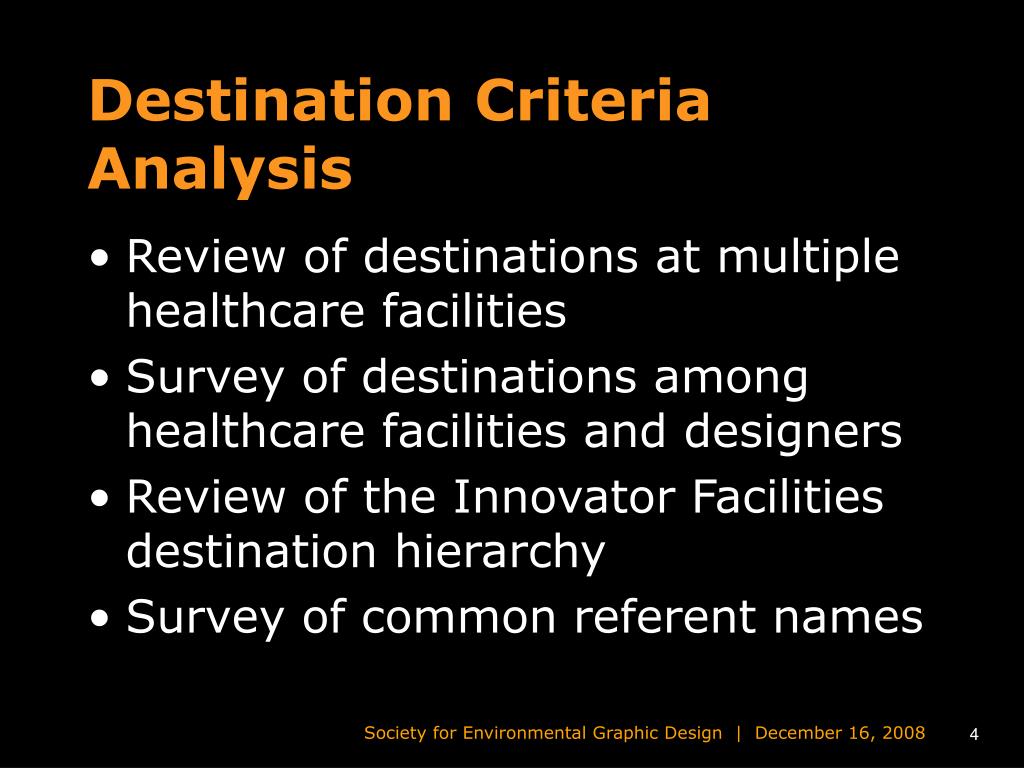 Destination Criteria Analysis

• Review of destinations at multiple healthcare facilities
• Survey of destinations among healthcare facilities and designers
• Review of the Innovator Facilities destination hierarchy
• Survey of common referent names

Society for Environmental Graphic Design | December 16, 2008

4